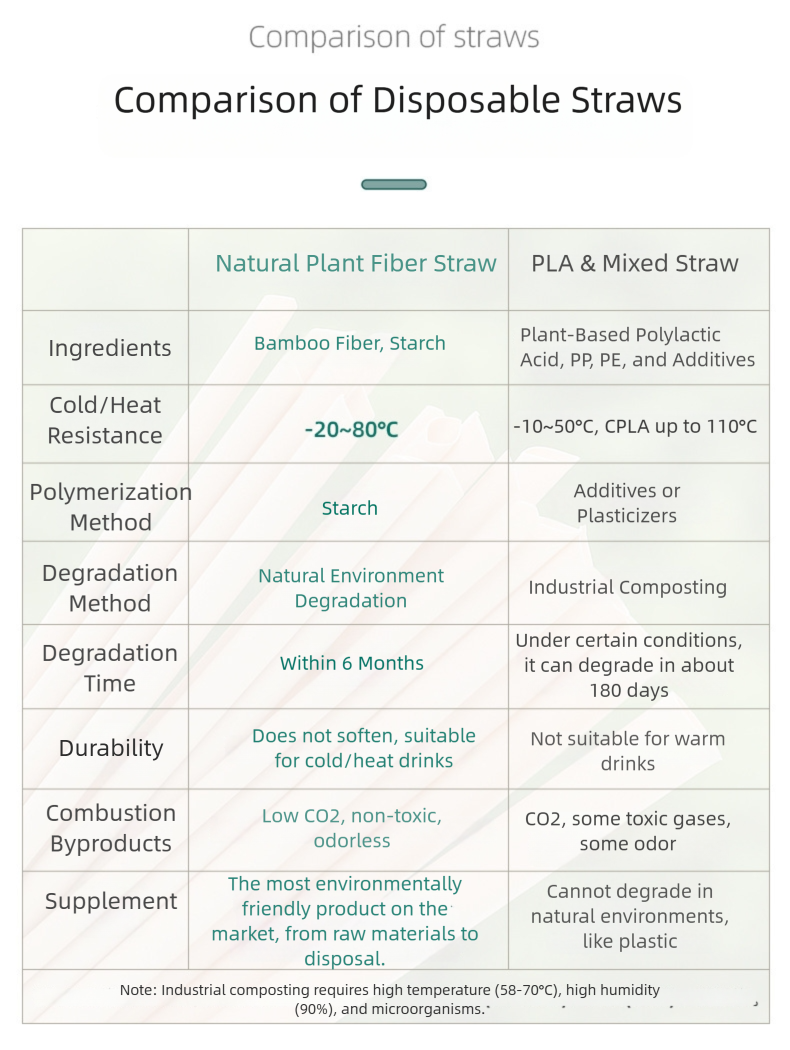 Comparison of straws

Comparison of Disposable Straws

| | Natural Plant Fiber Straw | PLA & Mixed Straw |
|---|---|---|
| Ingredients | Bamboo Fiber, Starch | Plant-Based Polylactic Acid, PP, PE, and Additives |
| Cold/Heat Resistance | -20~80℃ | -10~50℃, CPLA up to 110℃ |
| Polymerization Method | Starch | Additives or Plasticizers |
| Degradation Method | Natural Environment Degradation | Industrial Composting |
| Degradation Time | Within 6 Months | Under certain conditions, it can degrade in about 180 days |
| Durability | Does not soften, suitable for cold/heat drinks | Not suitable for warm drinks |
| Combustion Byproducts | Low CO2, non-toxic, odorless | CO2, some toxic gases, some odor |
| Supplement | The most environmentally friendly product on the market, from raw materials to disposal. | Cannot degrade in natural environments, like plastic |

Note: Industrial composting requires high temperature (58-70℃), high humidity (90%), and microorganisms.